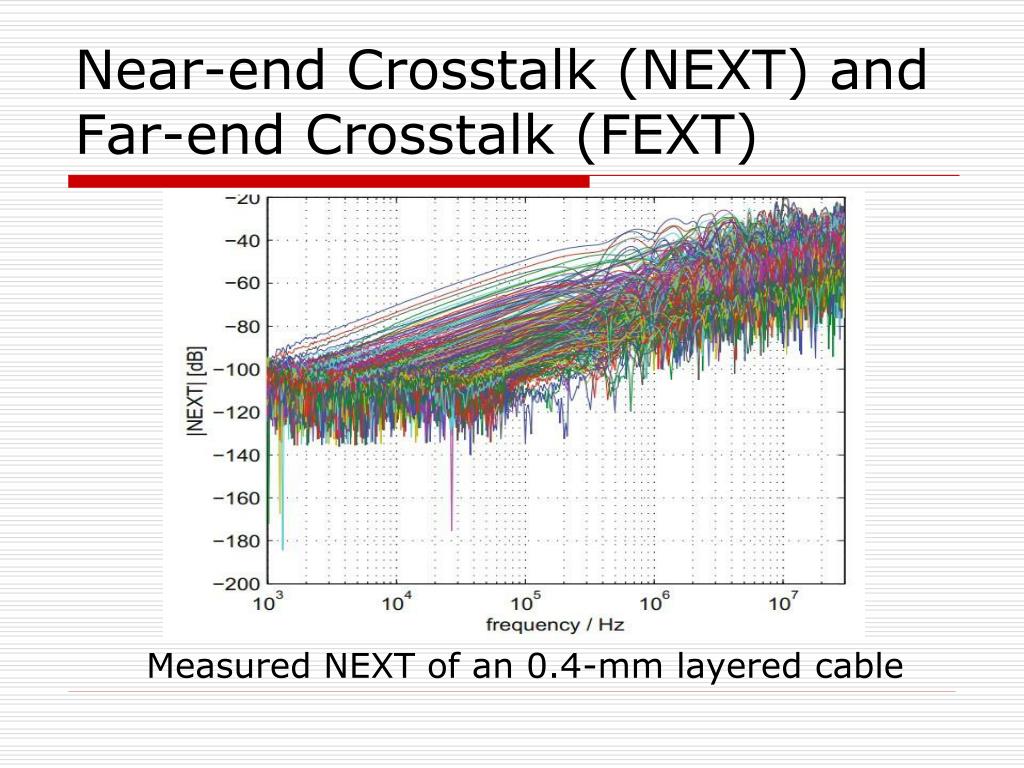 Near-end Crosstalk (NEXT) and Far-end Crosstalk (FEXT)

−20
−40
−60
−80
−100
−120
−140
−160
−180
−200
|NEXT| [dB]
$10^3$
$10^4$
$10^5$
$10^6$
$10^7$
frequency / Hz

Measured NEXT of an 0.4-mm layered cable